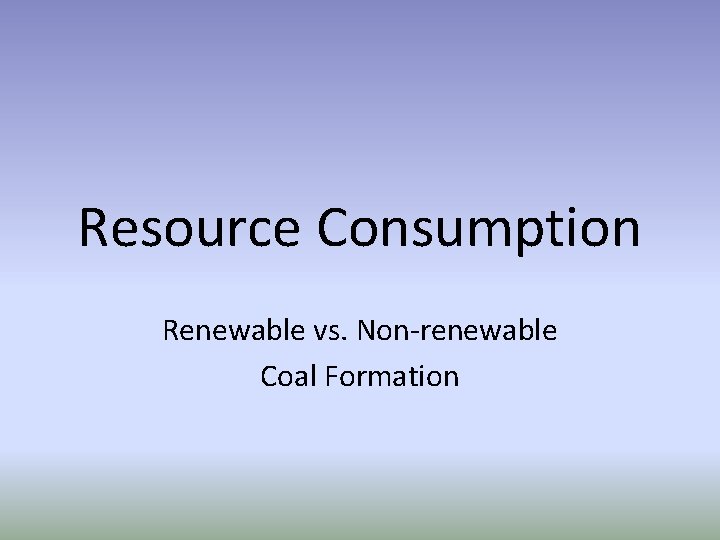 Resource Consumption

Renewable vs. Non-renewable

Coal Formation